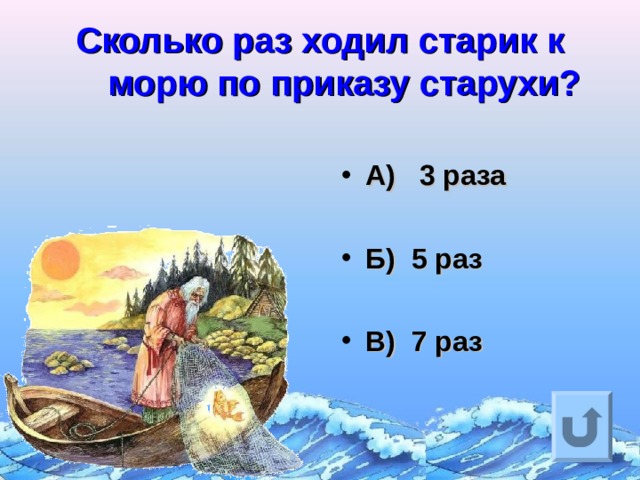 Сколько раз ходил старик к морю по приказу старухи?

• А) 3 раза

• Б) 5 раз

• В) 7 раз